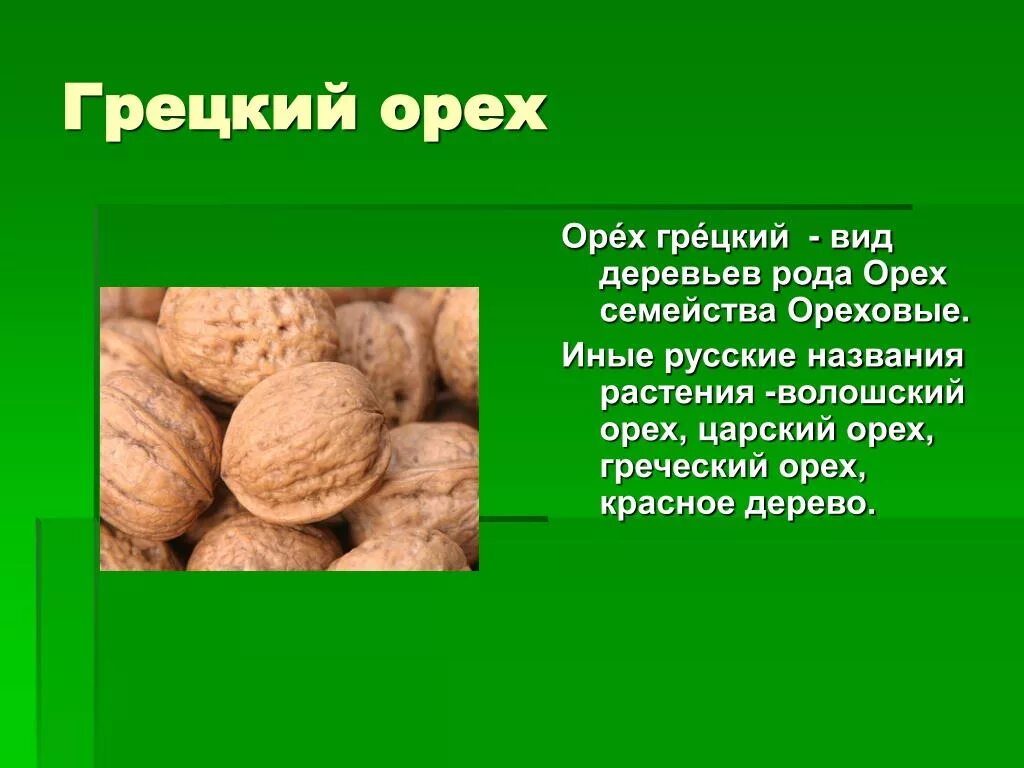 Грецкий орех

Оре́х гре́цкий - вид деревьев рода Орех семейства Ореховые.

Иные русские названия растения -волошский орех, царский орех, греческий орех, красное дерево.